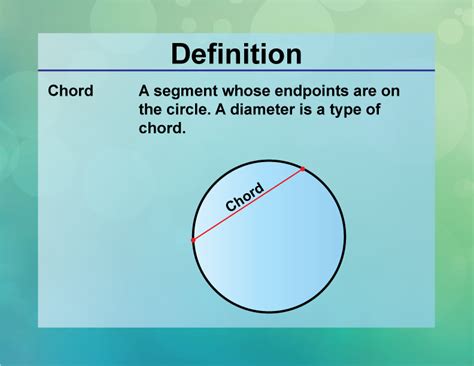 Definition

Chord

A segment whose endpoints are on the circle. A diameter is a type of chord.

Chord